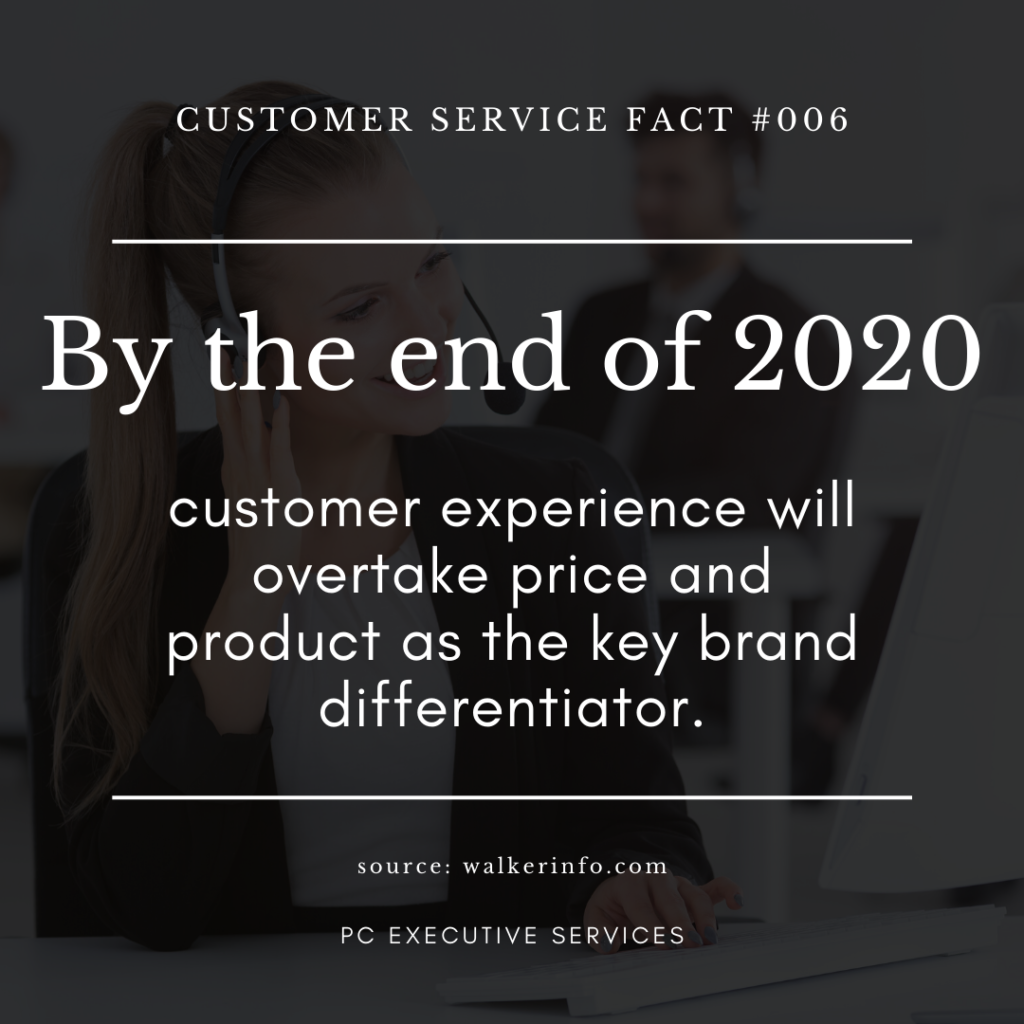 CUSTOMER SERVICE FACT #006

By the end of 2020

customer experience will overtake price and product as the key brand differentiator.

source: walkerinfo.com

PC EXECUTIVE SERVICES